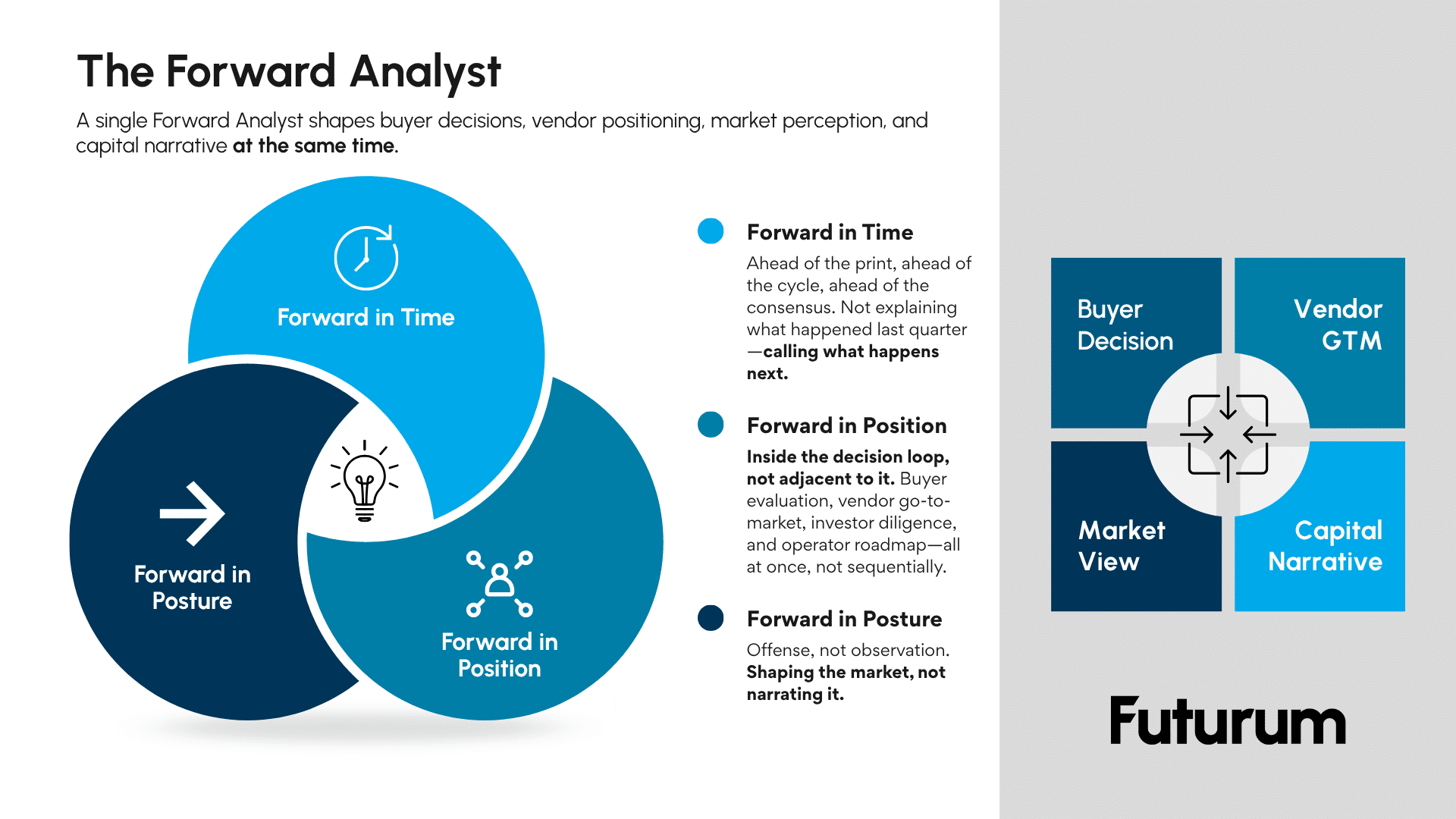 The Forward Analyst

A single Forward Analyst shapes buyer decisions, vendor positioning, market perception, and capital narrative at the same time.

Forward in Time

Forward in Posture

Forward in Position

Forward in Time

Ahead of the print, ahead of the cycle, ahead of the consensus. Not explaining what happened last quarter —calling what happens next.

Forward in Position

Inside the decision loop, not adjacent to it. Buyer evaluation, vendor go-to-market, investor diligence, and operator roadmap—all at once, not sequentially.

Forward in Posture

Offense, not observation. Shaping the market, not narrating it.

Buyer Decision

Vendor GTM

Market View

Capital Narrative

Futurum